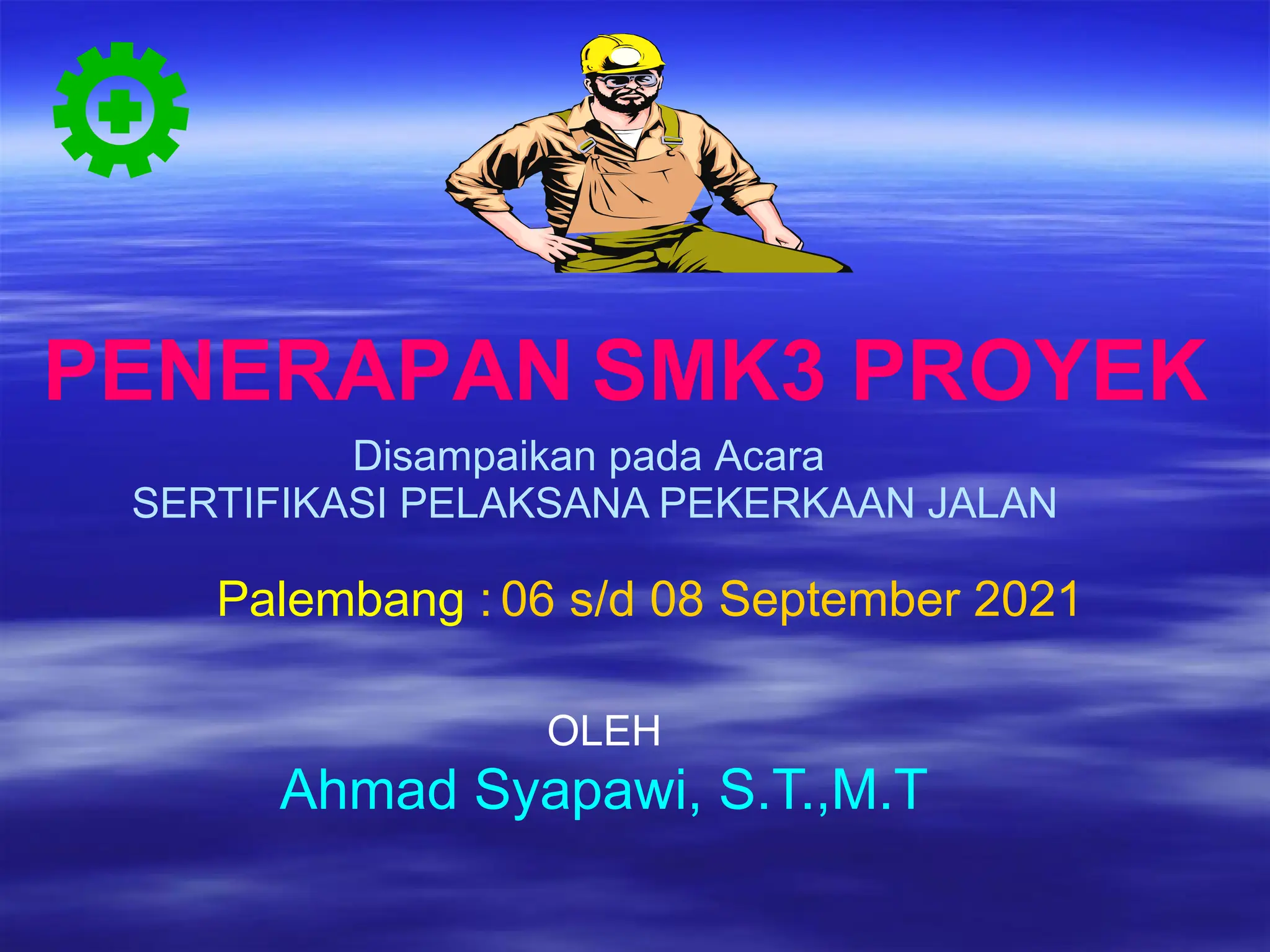 PENERAPAN SMK3 PROYEK

Disampaikan pada Acara
SERTIFIKASI PELAKSANA PEKERKAAN JALAN

Palembang : 06 s/d 08 September 2021

OLEH
Ahmad Syapawi, S.T.,M.T